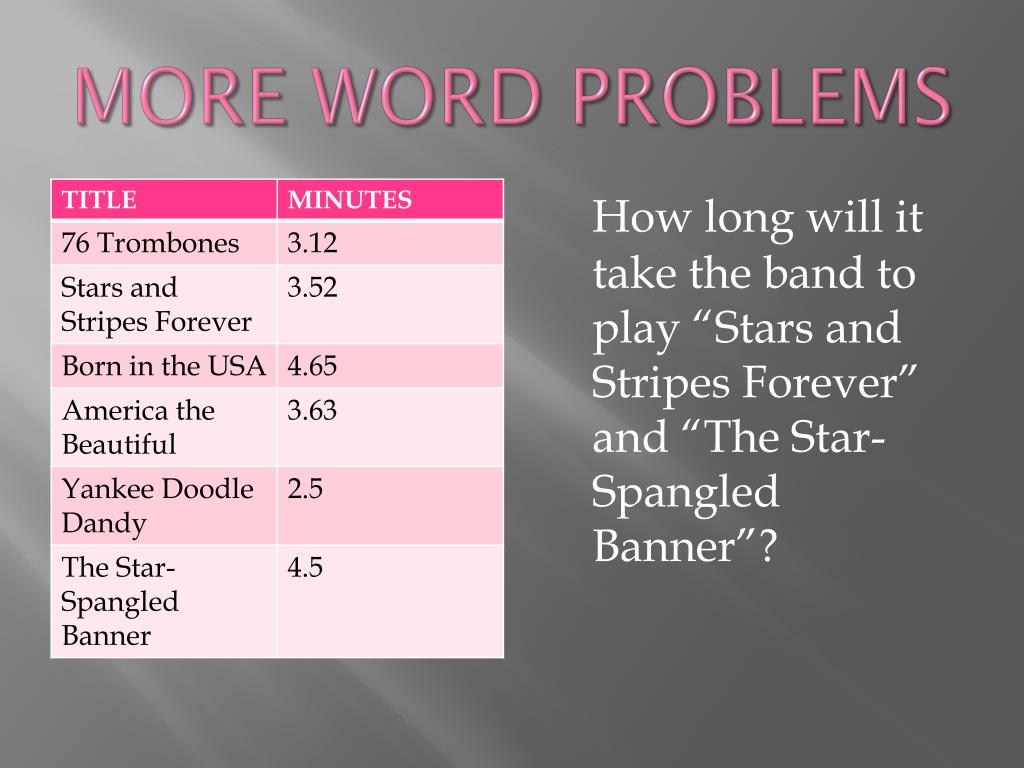 MORE WORD PROBLEMS

| TITLE | MINUTES |
|---|---|
| 76 Trombones | 3.12 |
| Stars and Stripes Forever | 3.52 |
| Born in the USA | 4.65 |
| America the Beautiful | 3.63 |
| Yankee Doodle Dandy | 2.5 |
| The Star-Spangled Banner | 4.5 |

How long will it take the band to play “Stars and Stripes Forever” and “The Star-Spangled Banner”?